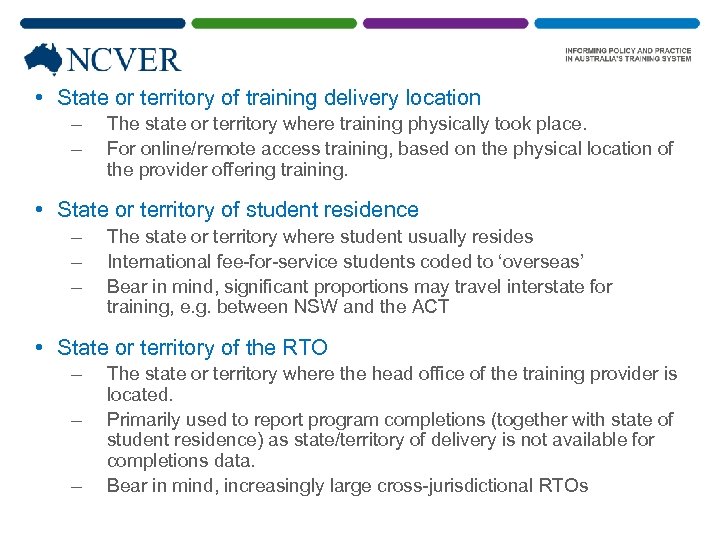 NCVER

INFORMING POLICY AND PRACTICE IN AUSTRALIA'S TRAINING SYSTEM

• State or territory of training delivery location
– The state or territory where training physically took place.
– For online/remote access training, based on the physical location of the provider offering training.

• State or territory of student residence
– The state or territory where student usually resides
– International fee-for-service students coded to ‘overseas’
– Bear in mind, significant proportions may travel interstate for training, e.g. between NSW and the ACT

• State or territory of the RTO
– The state or territory where the head office of the training provider is located.
– Primarily used to report program completions (together with state of student residence) as state/territory of delivery is not available for completions data.
– Bear in mind, increasingly large cross-jurisdictional RTOs